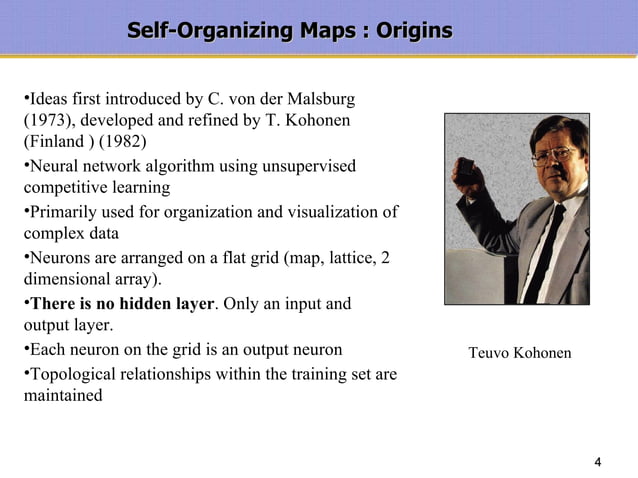 Self-Organizing Maps : Origins

•Ideas first introduced by C. von der Malsburg (1973), developed and refined by T. Kohonen (Finland ) (1982)

•Neural network algorithm using unsupervised competitive learning

•Primarily used for organization and visualization of complex data

•Neurons are arranged on a flat grid (map, lattice, 2 dimensional array).

•There is no hidden layer. Only an input and output layer.

•Each neuron on the grid is an output neuron

•Topological relationships within the training set are maintained

Teuvo Kohonen

4